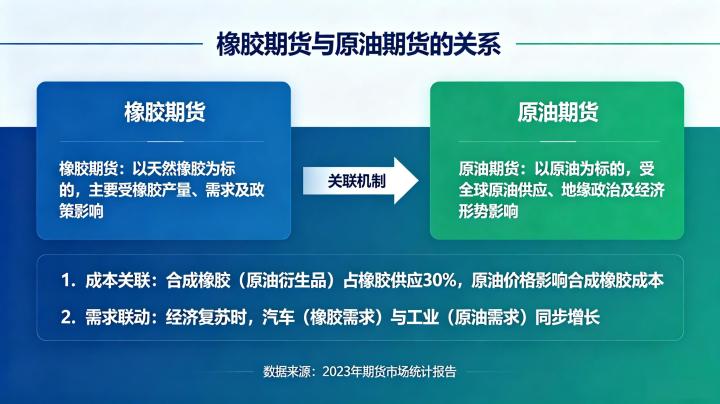 橡胶期货与原油期货的关系

橡胶期货

橡胶期货：以天然橡胶为标的，主要受橡胶产量、需求及政策影响

关联机制

原油期货

原油期货：以原油为标的，受全球原油供应、地缘政治及经济形势影响

1. 成本关联：合成橡胶（原油衍生品）占橡胶供应30%，原油价格影响合成橡胶成本

2. 需求联动：经济复苏时，汽车（橡胶需求）与工业（原油需求）同步增长

数据来源：2023年期货市场统计报告